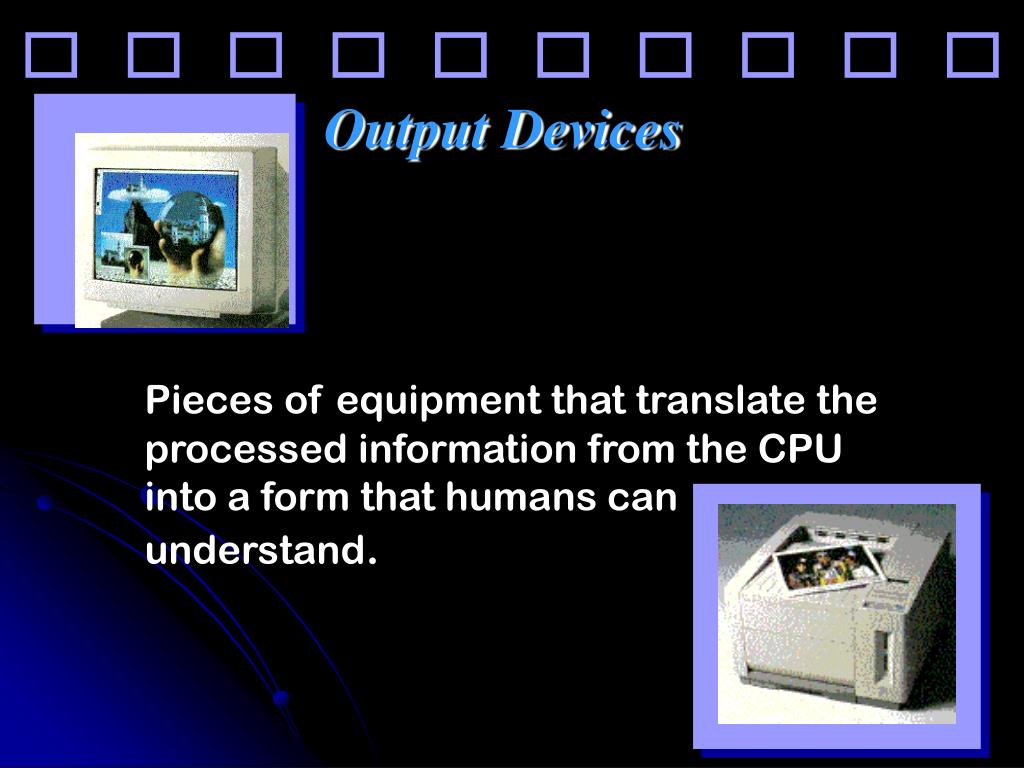 Output Devices

Pieces of equipment that translate the processed information from the CPU into a form that humans can understand.